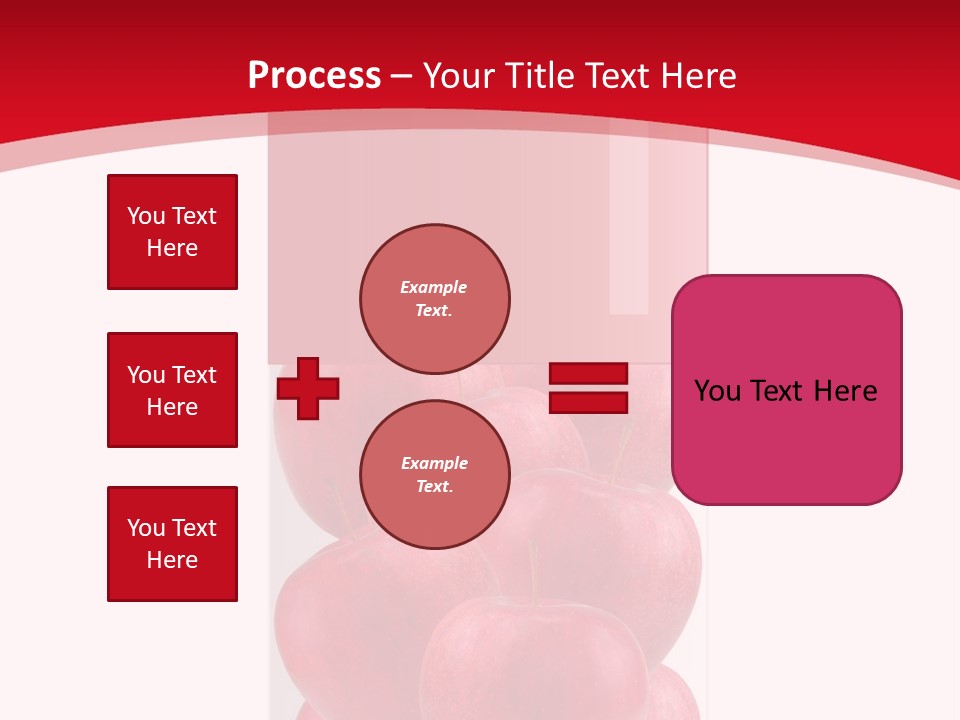 Process – Your Title Text Here

You Text Here

You Text Here

You Text Here

Example Text.

Example Text.

You Text Here